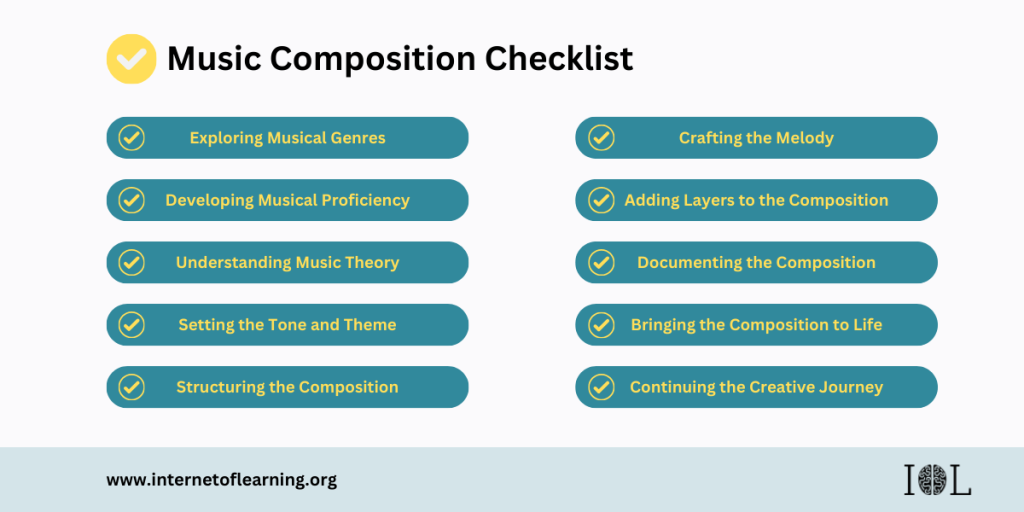 Music Composition Checklist

Exploring Musical Genres

Developing Musical Proficiency

Understanding Music Theory

Setting the Tone and Theme

Structuring the Composition

Crafting the Melody

Adding Layers to the Composition

Documenting the Composition

Bringing the Composition to Life

Continuing the Creative Journey

www.internetoflearning.org

IOL